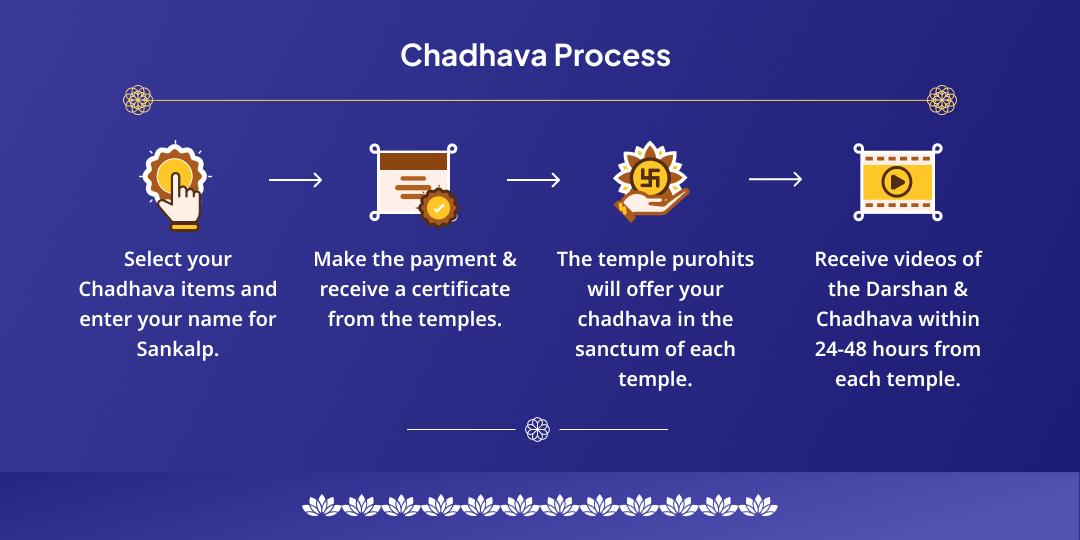 Chadhava Process

Select your Chadhava items and enter your name for Sankalp.

Make the payment & receive a certificate from the temples.

The temple purohits will offer your chadhava in the sanctum of each temple.

Receive videos of the Darshan & Chadhava within 24-48 hours from each temple.